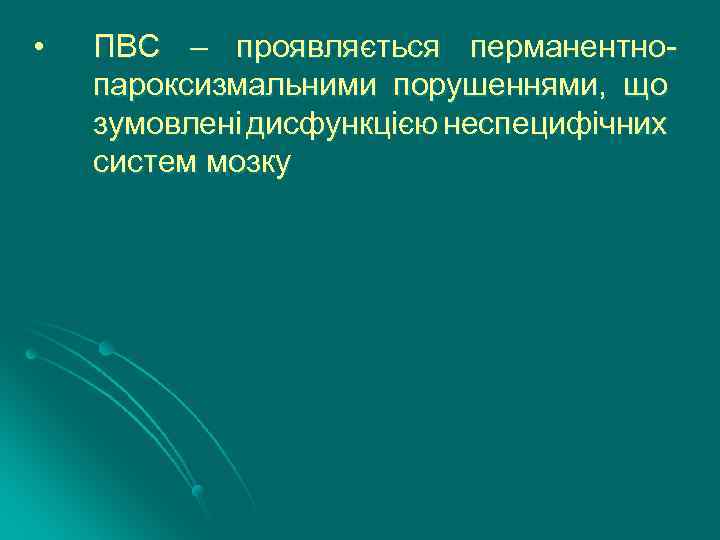 • ПВС – проявляється перманентно-пароксизмальними порушеннями, що зумовлені дисфункцією неспецифічних систем мозку